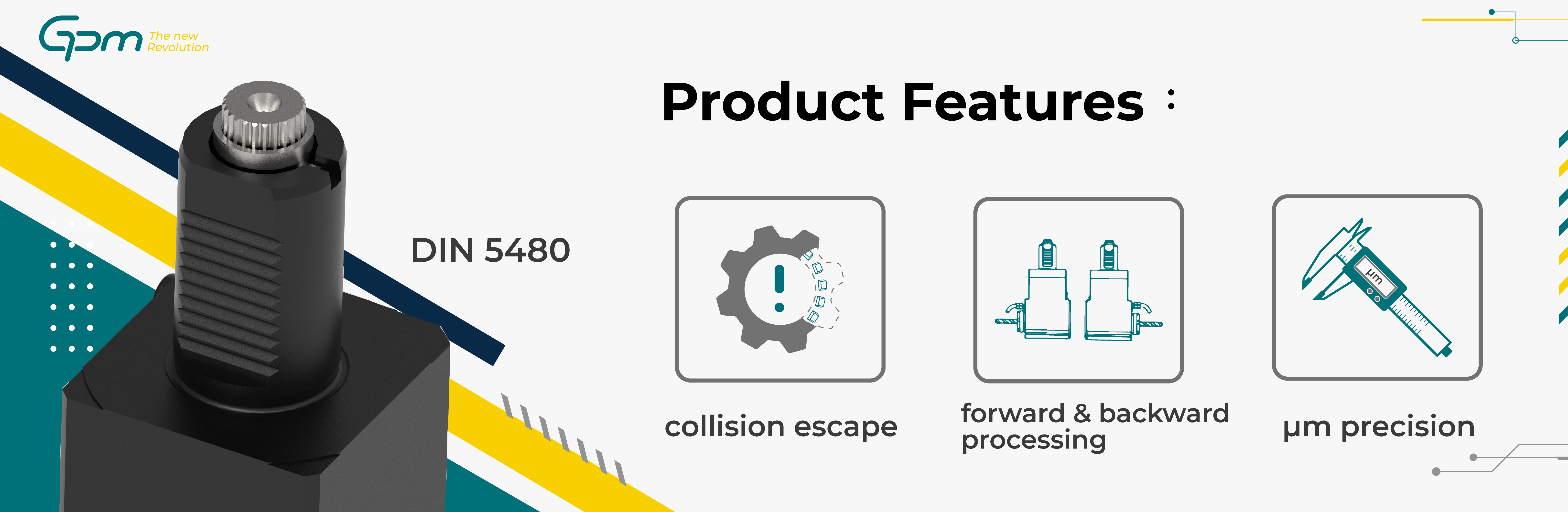 Gpm The new Revolution

Product Features :

DIN 5480

μm

collision escape

forward & backward processing

μm precision